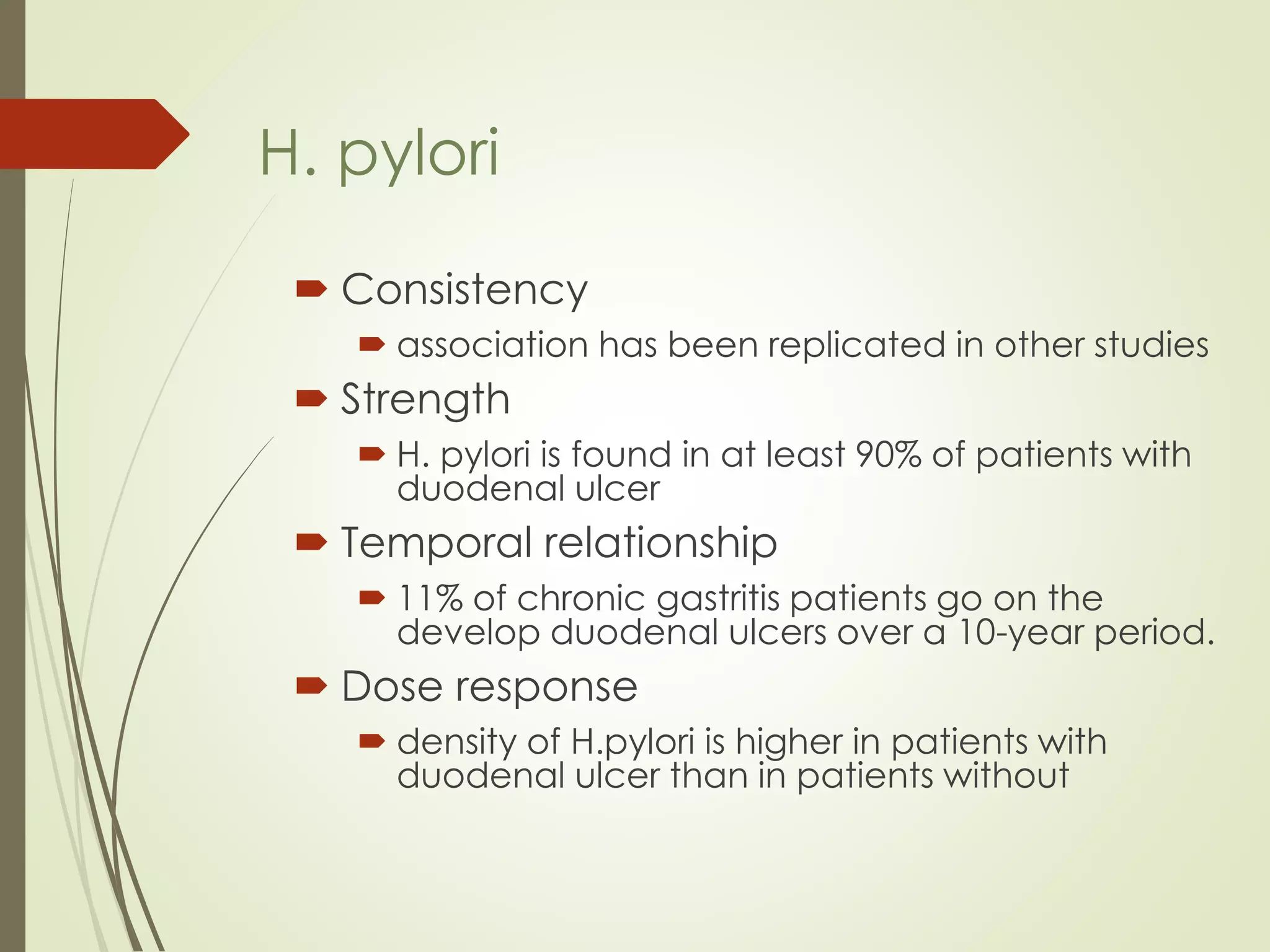 H. pylori

Consistency

association has been replicated in other studies

Strength

H. pylori is found in at least 90% of patients with duodenal ulcer

Temporal relationship

11% of chronic gastritis patients go on the develop duodenal ulcers over a 10-year period.

Dose response

density of H.pylori is higher in patients with duodenal ulcer than in patients without